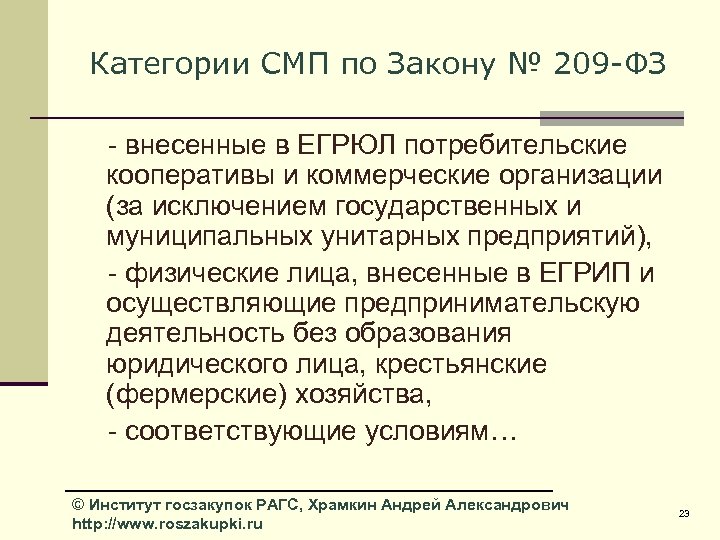 Категории СМП по Закону № 209-ФЗ

- внесенные в ЕГРЮЛ потребительские кооперативы и коммерческие организации (за исключением государственных и муниципальных унитарных предприятий),

- физические лица, внесенные в ЕГРИП и осуществляющие предпринимательскую деятельность без образования юридического лица, крестьянские (фермерские) хозяйства,

- соответствующие условиям…

© Институт госзакупок РАГС, Храмкин Андрей Александрович
http://www.roszakupki.ru

23